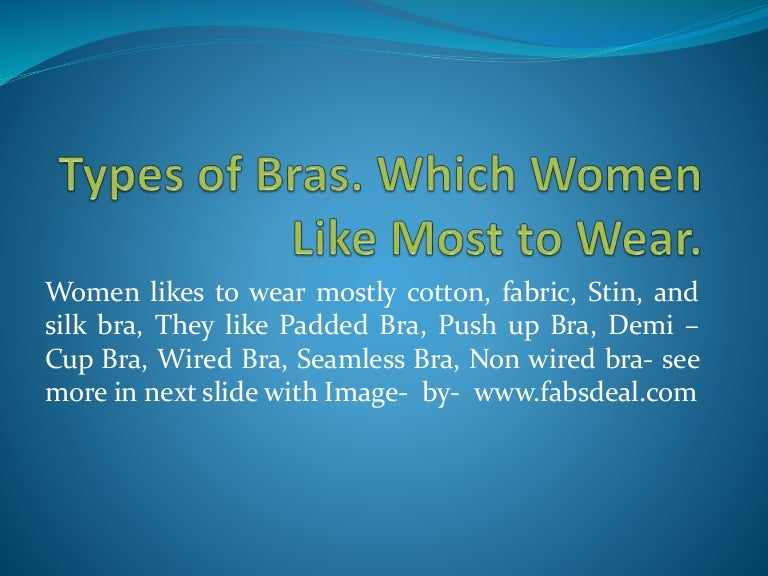 Types of Bras. Which Women Like Most to Wear.

Women likes to wear mostly cotton, fabric, Stin, and silk bra, They like Padded Bra, Push up Bra, Demi – Cup Bra, Wired Bra, Seamless Bra, Non wired bra- see more in next slide with Image- by- www.fabsdeal.com